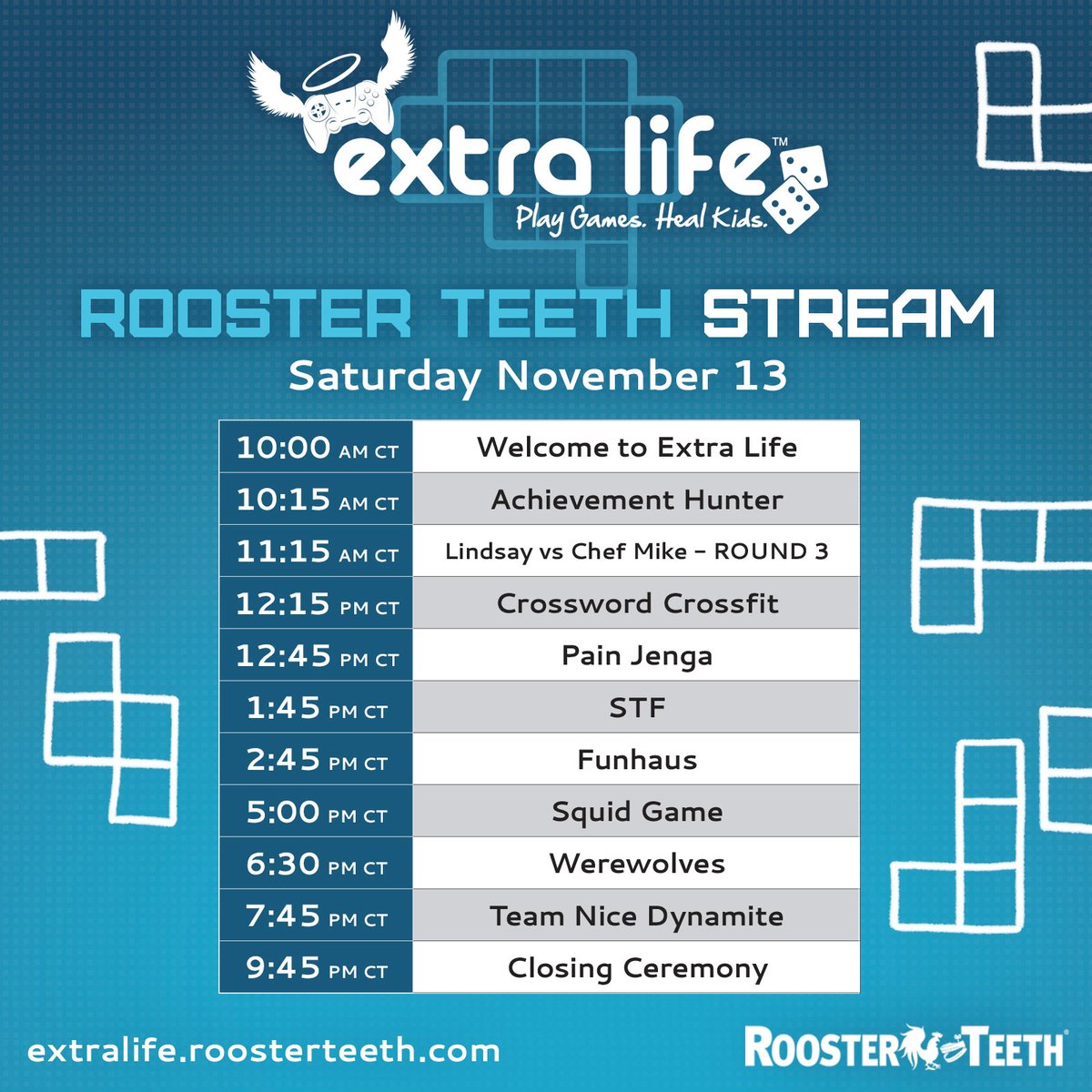 extra life™
Play Games. Heal Kids.

ROOSTER TEETH STREAM
Saturday November 13

| | |
|---|---|
| 10:00 AM CT | Welcome to Extra Life |
| 10:15 AM CT | Achievement Hunter |
| 11:15 AM CT | Lindsay vs Chef Mike – ROUND 3 |
| 12:15 PM CT | Crossword Crossfit |
| 12:45 PM CT | Pain Jenga |
| 1:45 PM CT | STF |
| 2:45 PM CT | Funhaus |
| 5:00 PM CT | Squid Game |
| 6:30 PM CT | Werewolves |
| 7:45 PM CT | Team Nice Dynamite |
| 9:45 PM CT | Closing Ceremony |

extralife.roosterteeth.com

ROOSTER TEETH®